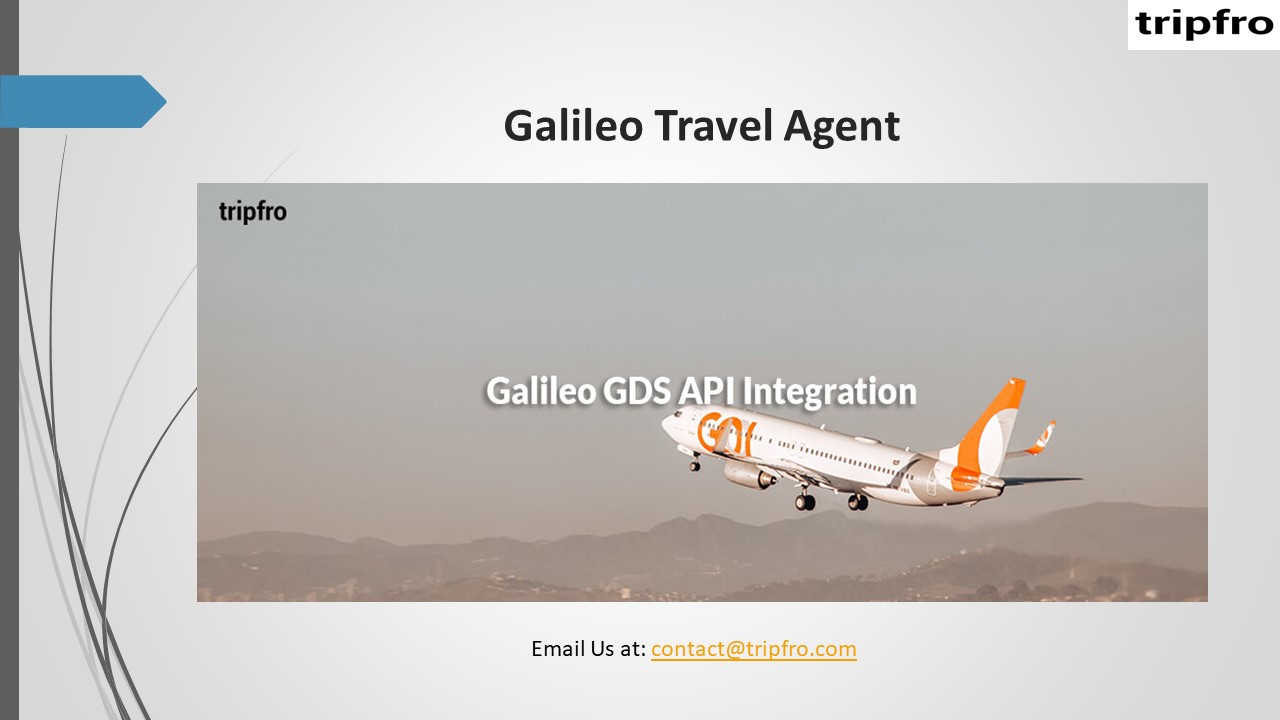 tripfro

Galileo Travel Agent

tripfro

Galileo GDS API Integration

GOL

Email Us at: contact@tripfro.com